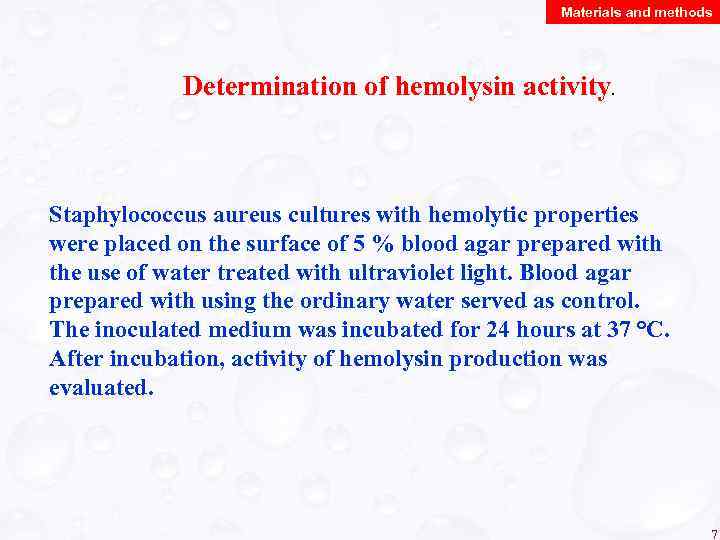 Materials and methods

Determination of hemolysin activity.

Staphylococcus aureus cultures with hemolytic properties were placed on the surface of 5 % blood agar prepared with the use of water treated with ultraviolet light. Blood agar prepared with using the ordinary water served as control. The inoculated medium was incubated for 24 hours at 37 °C. After incubation, activity of hemolysin production was evaluated.

7